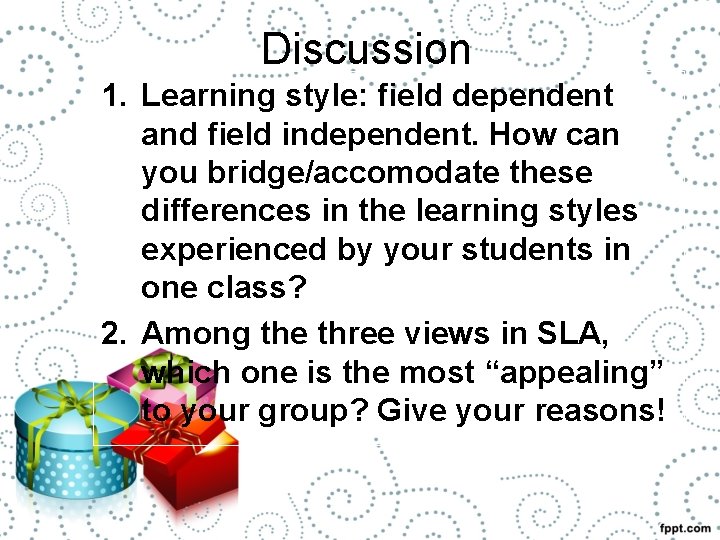 Discussion

1. Learning style: field dependent and field independent. How can you bridge/accomodate these differences in the learning styles experienced by your students in one class?

2. Among the three views in SLA, which one is the most “appealing” to your group? Give your reasons!

fppt.com